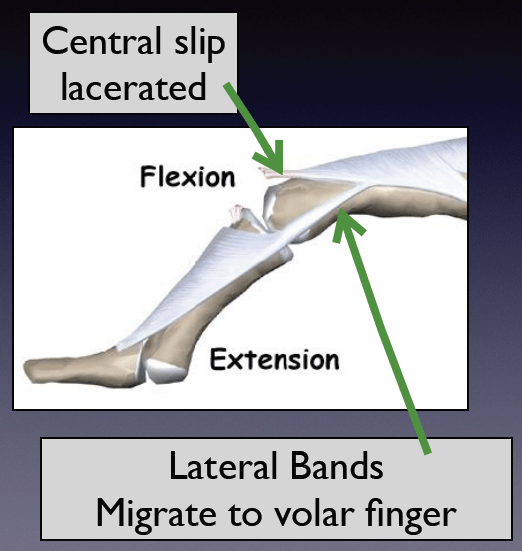 Central slip lacerated

Flexion

Extension

Lateral Bands
Migrate to volar finger